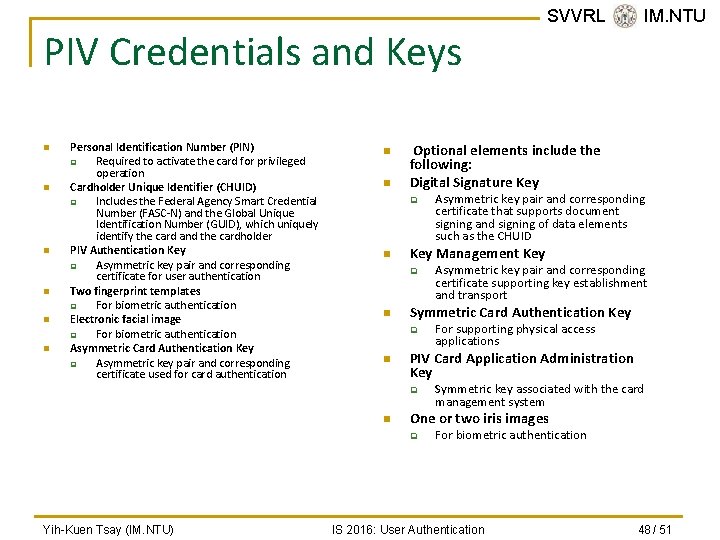 SVVRL IM.NTU

PIV Credentials and Keys

- Personal Identification Number (PIN)
  - Required to activate the card for privileged operation
- Cardholder Unique Identifier (CHUID)
  - Includes the Federal Agency Smart Credential Number (FASC-N) and the Global Unique Identification Number (GUID), which uniquely identify the card and the cardholder
- PIV Authentication Key
  - Asymmetric key pair and corresponding certificate for user authentication
- Two fingerprint templates
  - For biometric authentication
- Electronic facial image
  - For biometric authentication
- Asymmetric Card Authentication Key
  - Asymmetric key pair and corresponding certificate used for card authentication

- Optional elements include the following:
- Digital Signature Key
  - Asymmetric key pair and corresponding certificate that supports document signing and signing of data elements such as the CHUID
- Key Management Key
  - Asymmetric key pair and corresponding certificate supporting key establishment and transport
- Symmetric Card Authentication Key
  - For supporting physical access applications
- PIV Card Application Administration Key
  - Symmetric key associated with the card management system
- One or two iris images
  - For biometric authentication

Yih-Kuen Tsay (IM.NTU) IS 2016: User Authentication 48 / 51